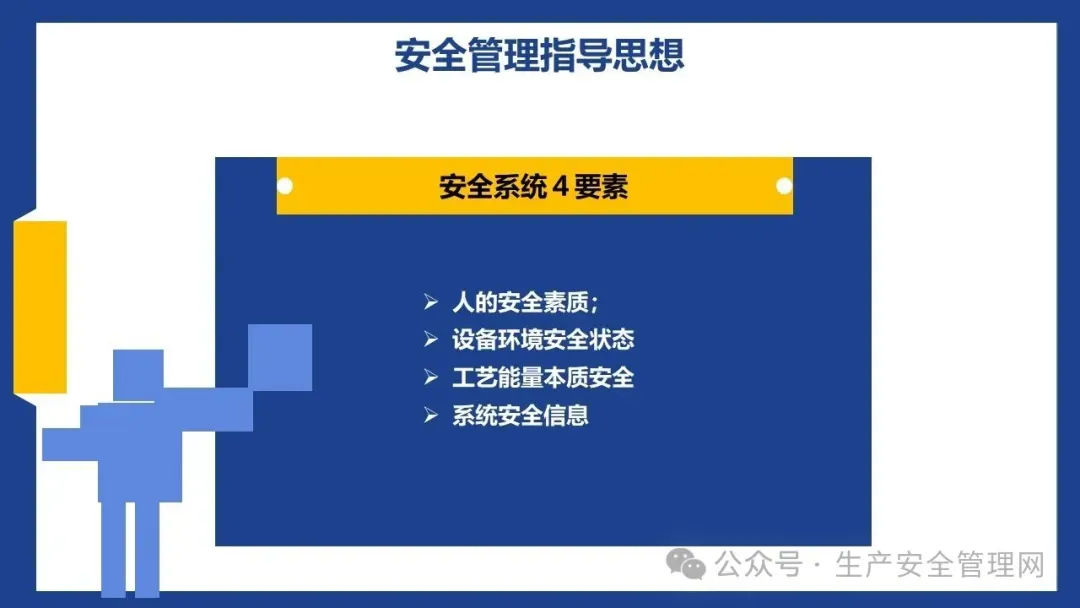 安全管理指导思想

安全系统 4 要素

➢ 人的安全素质；
➢ 设备环境安全状态
➢ 工艺能量本质安全
➢ 系统安全信息

公众号 · 生产安全管理网